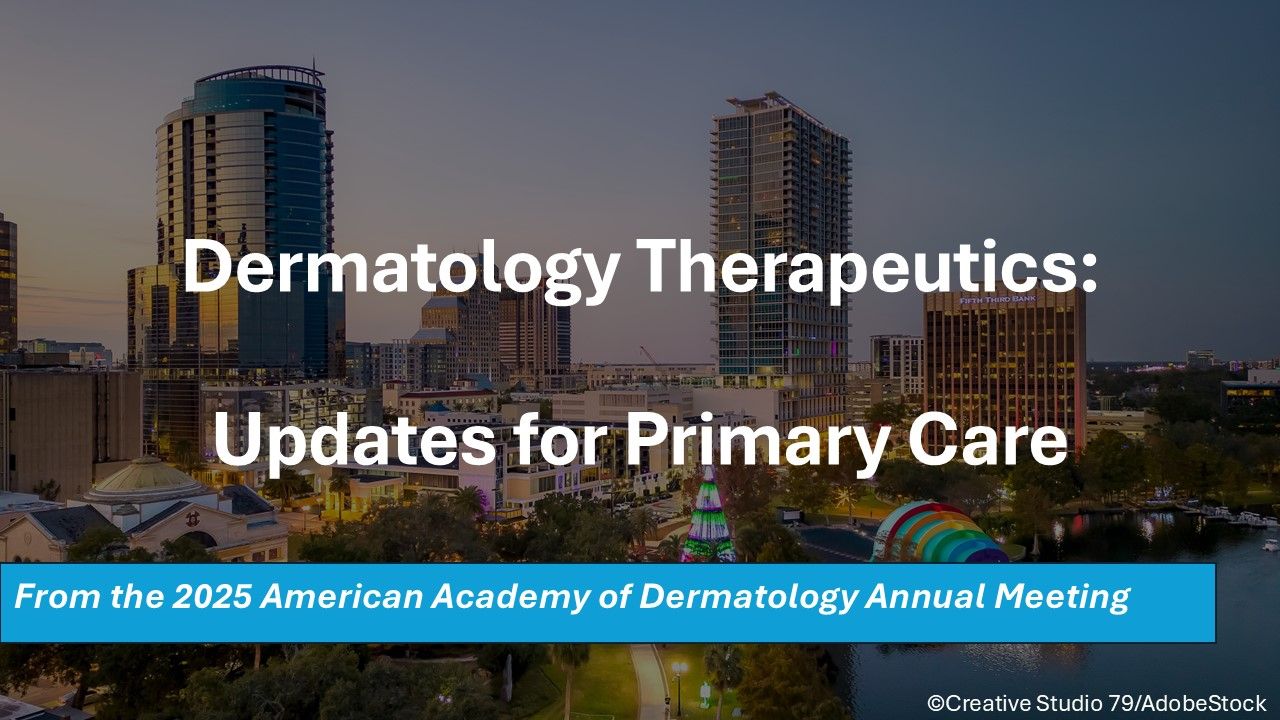 FIFTH THIRD BANK

Dermatology Therapeutics:

Updates for Primary Care

From the 2025 American Academy of Dermatology Annual Meeting

©Creative Studio 79/AdobeStock